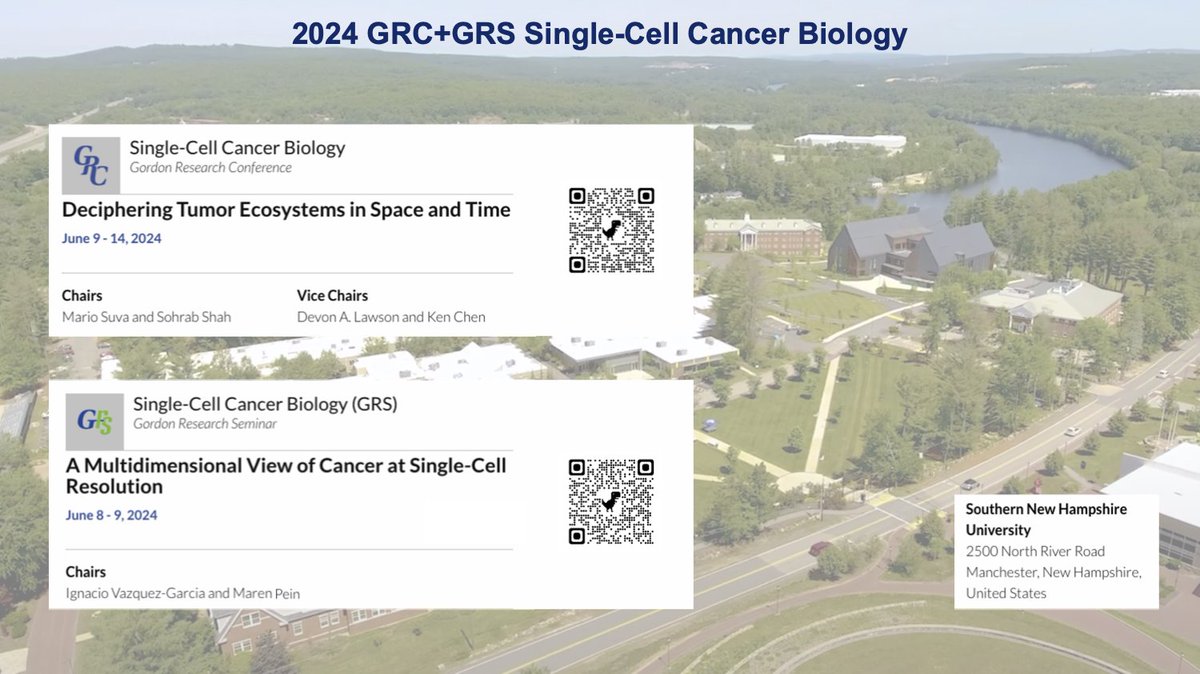 2024 GRC+GRS Single-Cell Cancer Biology

GRC

Single-Cell Cancer Biology
Gordon Research Conference

Deciphering Tumor Ecosystems in Space and Time

June 9 - 14, 2024

Chairs
Mario Suva and Sohrab Shah

Vice Chairs
Devon A. Lawson and Ken Chen

GRS

Single-Cell Cancer Biology (GRS)
Gordon Research Seminar

A Multidimensional View of Cancer at Single-Cell Resolution

June 8 - 9, 2024

Chairs
Ignacio Vazquez-Garcia and Maren Pein

Southern New Hampshire University
2500 North River Road
Manchester, New Hampshire,
United States